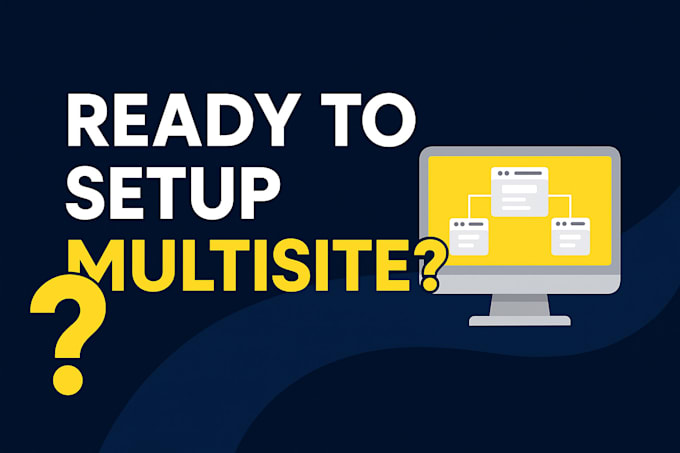 READY TO SETUP MULTISITE?

?